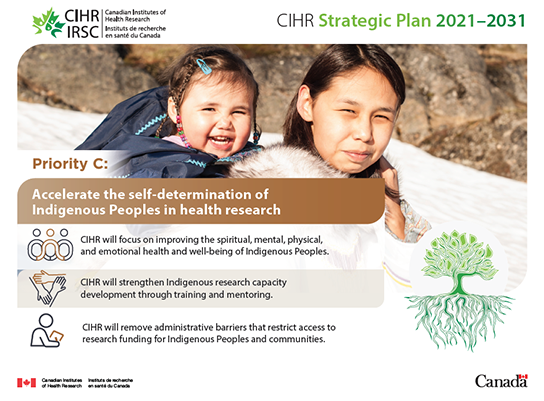 CIHR IRSC Canadian Institutes of Health Research Instituts de recherche en santé du Canada

CIHR Strategic Plan 2021–2031

Priority C:

Accelerate the self-determination of Indigenous Peoples in health research

CIHR will focus on improving the spiritual, mental, physical, and emotional health and well-being of Indigenous Peoples.

CIHR will strengthen Indigenous research capacity development through training and mentoring.

CIHR will remove administrative barriers that restrict access to research funding for Indigenous Peoples and communities.

Canadian Institutes of Health Research Instituts de recherche en santé du Canada

Canada